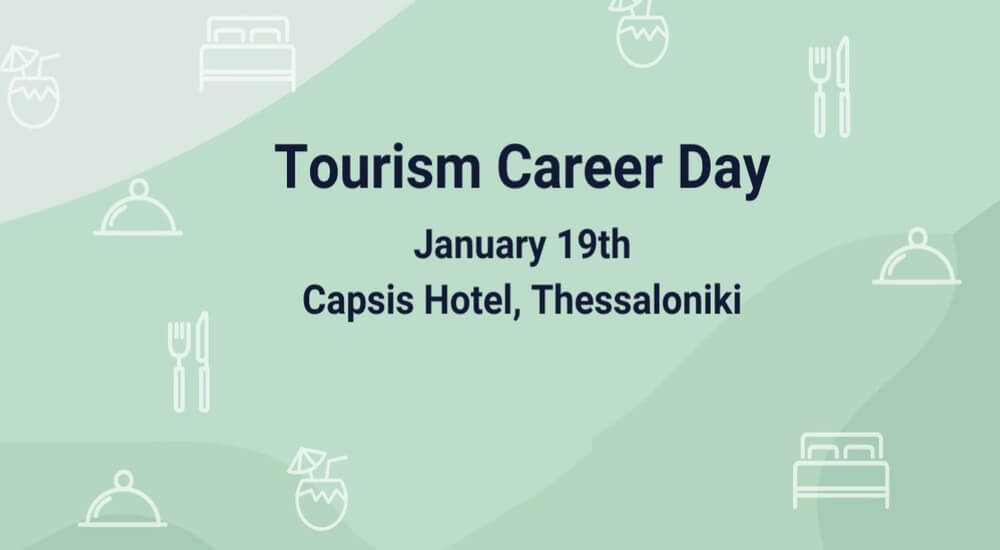 Tourism Career Day

January 19th
Capsis Hotel, Thessaloniki